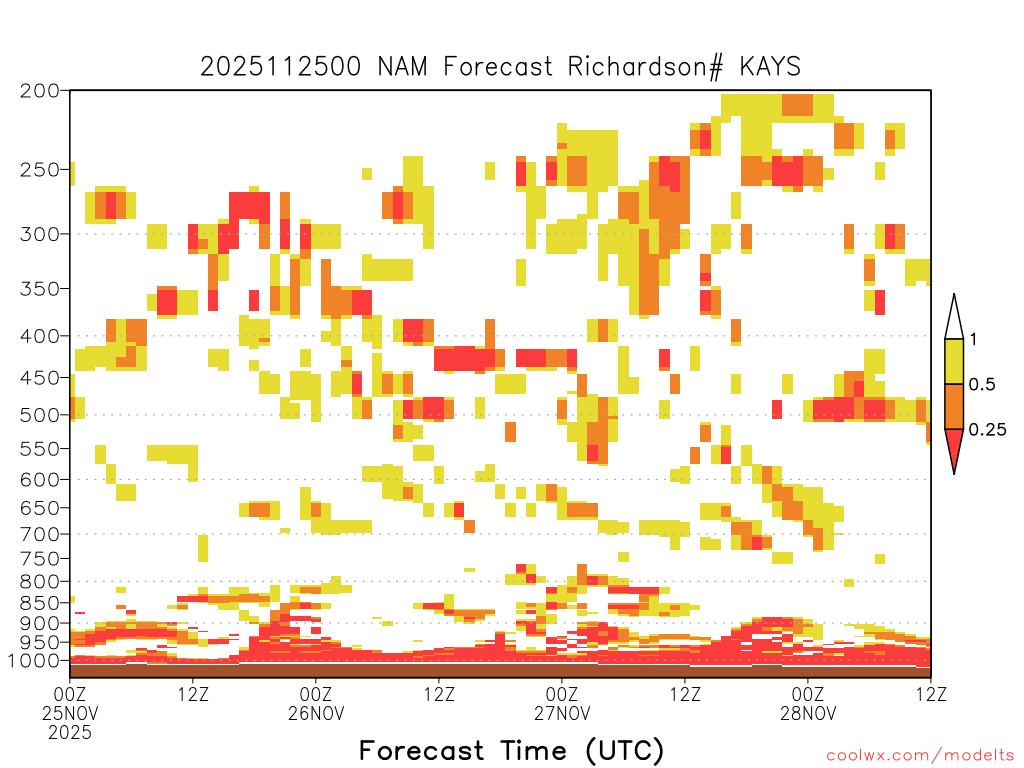 2025112500 NAM Forecast Richardson# KAYS

200
250
300
350
400
450
500
550
600
650
700
750
800
850
900
950
1000

1
0.5
0.25

00Z 25NOV 2025
12Z
00Z 26NOV
12Z
00Z 27NOV
12Z
00Z 28NOV
12Z

Forecast Time (UTC)

coolwx.com/modelts